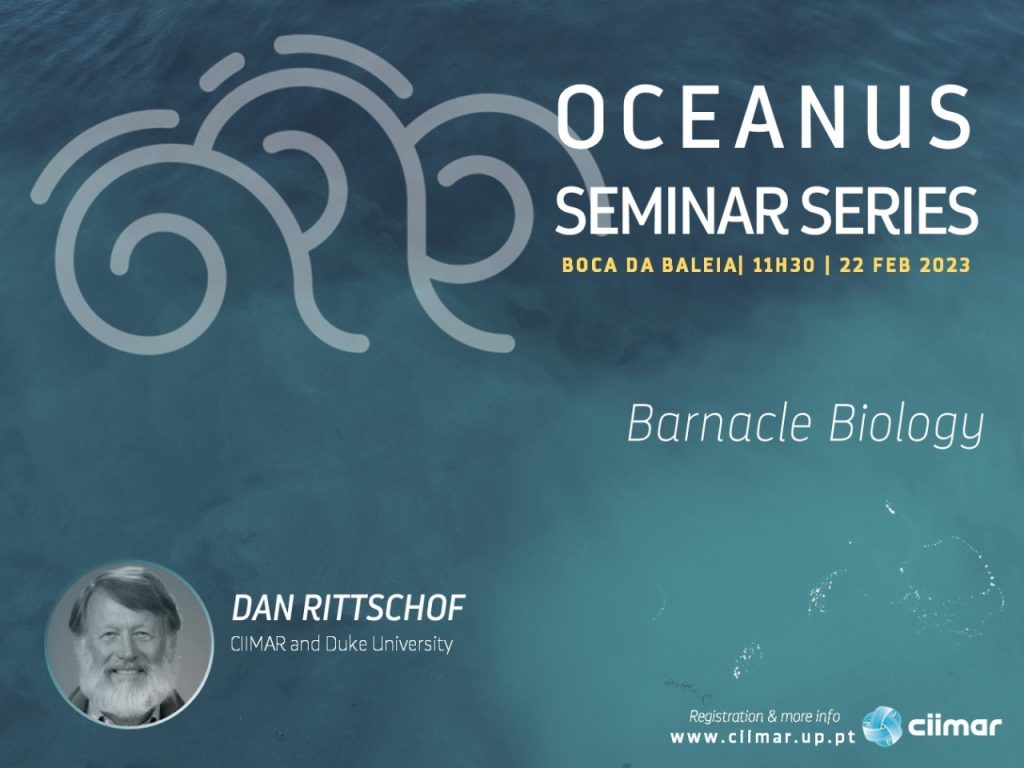 OCEANUS
SEMINAR SERIES
BOCA DA BALEIA| 11H30 | 22 FEB 2023

Barnacle Biology

DAN RITTSCHOF
CIIMAR and Duke University

Registration & more info
www.ciimar.up.pt

ciimar